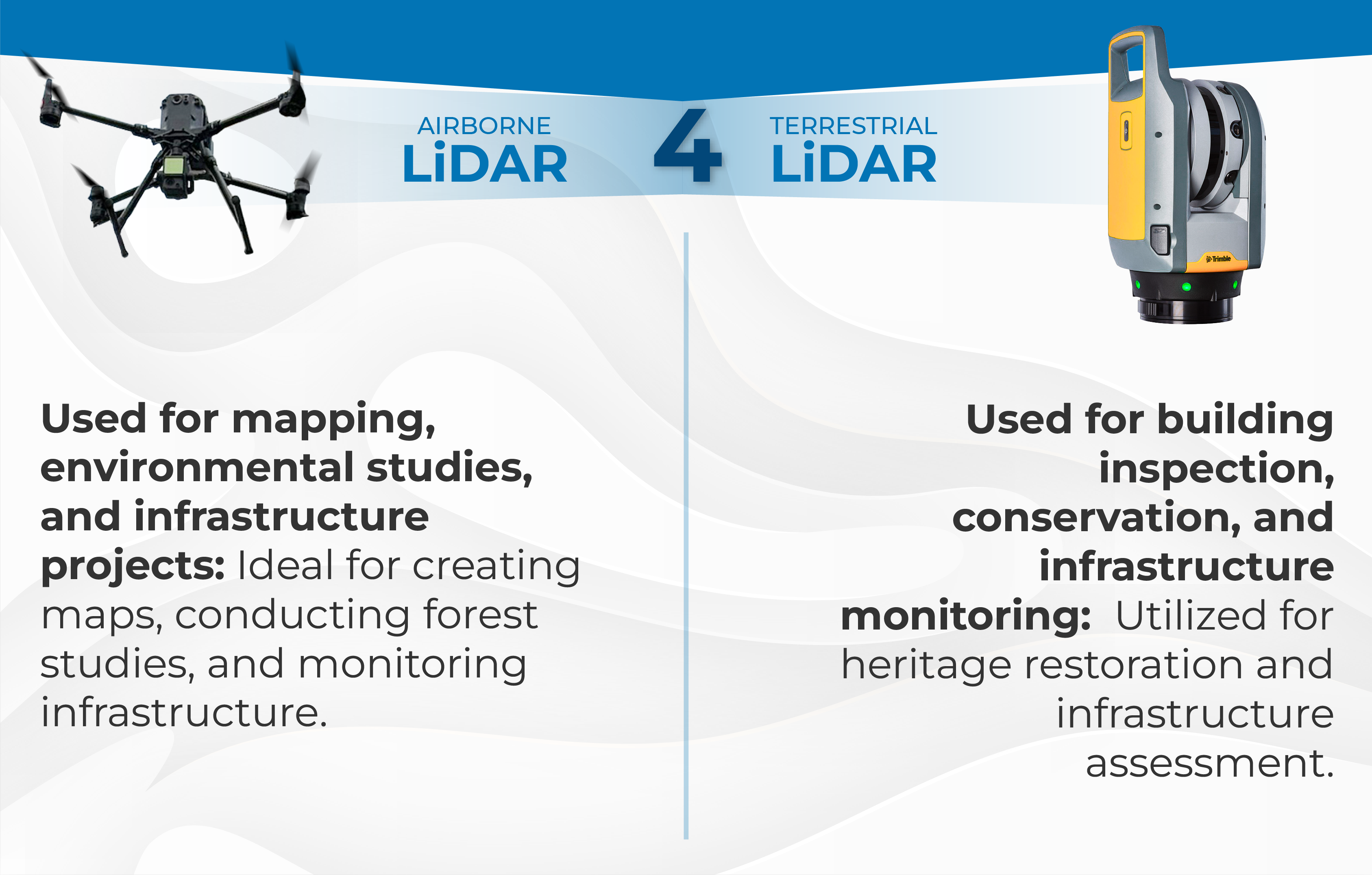 AIRBORNE
LiDAR

4

TERRESTRIAL
LiDAR

Trimble

Used for mapping, environmental studies, and infrastructure projects: Ideal for creating maps, conducting forest studies, and monitoring infrastructure.

Used for building inspection, conservation, and infrastructure monitoring: Utilized for heritage restoration and infrastructure assessment.